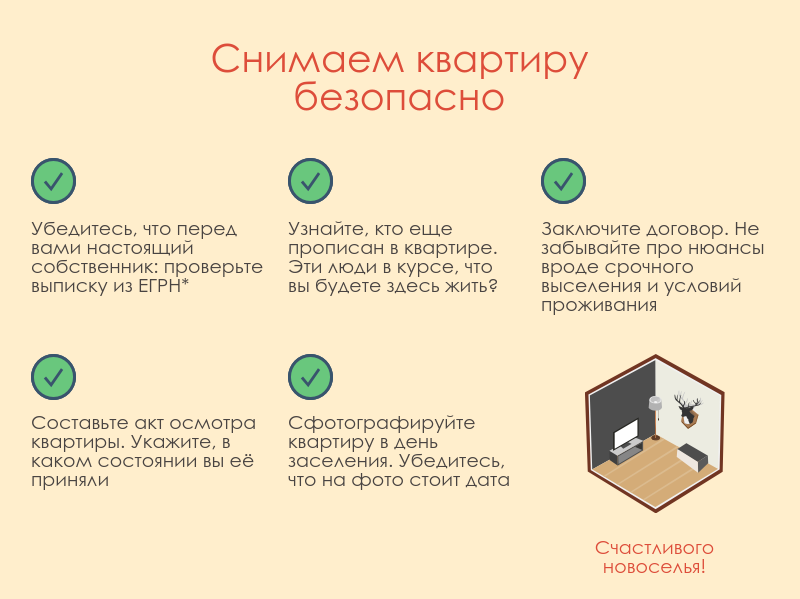 Снимаем квартиру безопасно

Убедитесь, что перед вами настоящий собственник: проверьте выписку из ЕГРН*

Узнайте, кто еще прописан в квартире. Эти люди в курсе, что вы будете здесь жить?

Заключите договор. Не забывайте про нюансы вроде срочного выселения и условий проживания

Составьте акт осмотра квартиры. Укажите, в каком состоянии вы её приняли

Сфотографируйте квартиру в день заселения. Убедитесь, что на фото стоит дата

Счастливого новоселья!